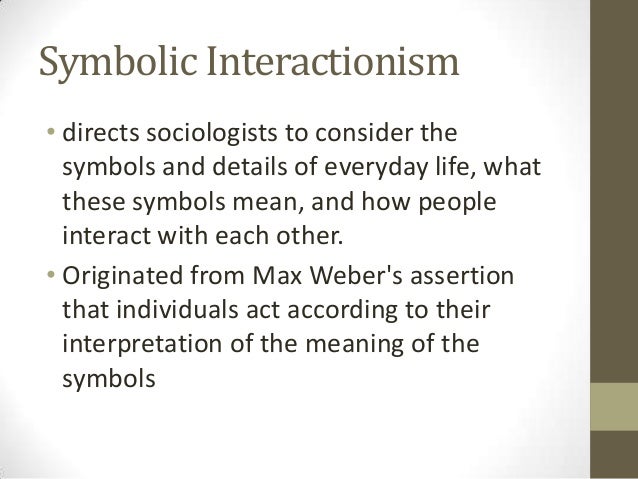 Symbolic Interactionism

• directs sociologists to consider the symbols and details of everyday life, what these symbols mean, and how people interact with each other.

• Originated from Max Weber's assertion that individuals act according to their interpretation of the meaning of the symbols